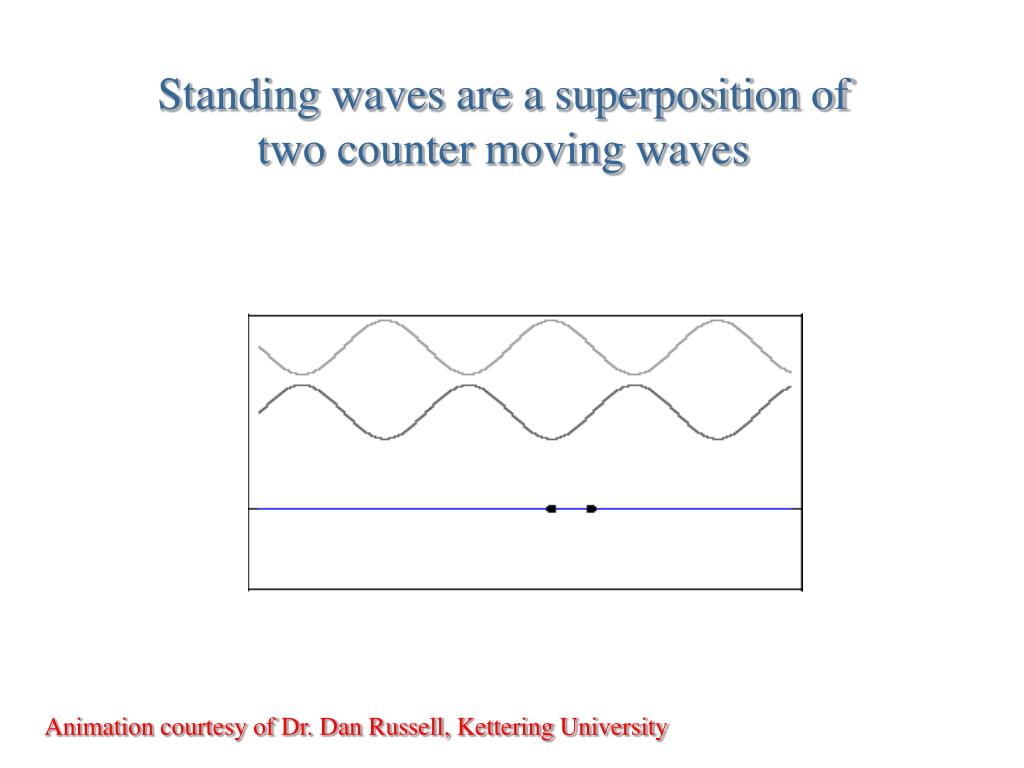 Standing waves are a superposition of two counter moving waves

Animation courtesy of Dr. Dan Russell, Kettering University